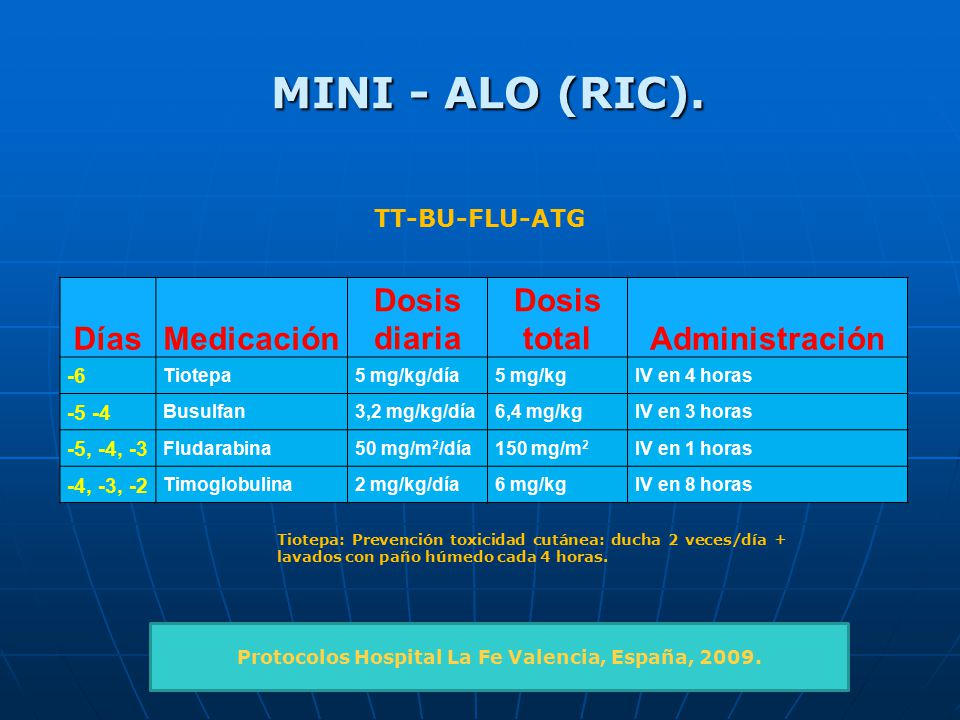 MINI - ALO (RIC).

TT-BU-FLU-ATG

| Días | Medicación | Dosis diaria | Dosis total | Administración |
|---|---|---|---|---|
| -6 | Tiotepa | 5 mg/kg/día | 5 mg/kg | IV en 4 horas |
| -5 -4 | Busulfan | 3,2 mg/kg/día | 6,4 mg/kg | IV en 3 horas |
| -5, -4, -3 | Fludarabina | 50 mg/m$^2$/día | 150 mg/m$^2$ | IV en 1 horas |
| -4, -3, -2 | Timoglobulina | 2 mg/kg/día | 6 mg/kg | IV en 8 horas |

Tiotepa: Prevención toxicidad cutánea: ducha 2 veces/día + lavados con paño húmedo cada 4 horas.

Protocolos Hospital La Fe Valencia, España, 2009.